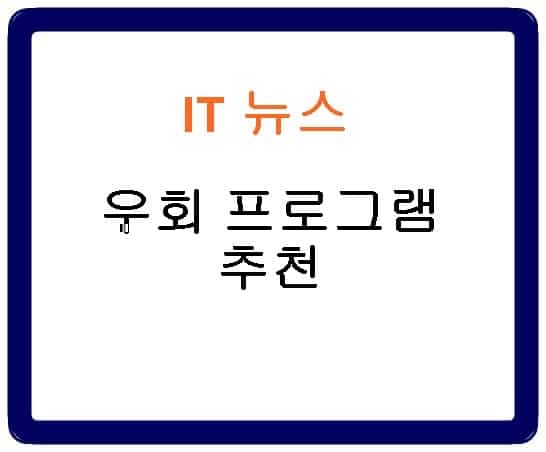 IT 뉴스

우회 프로그램 추천